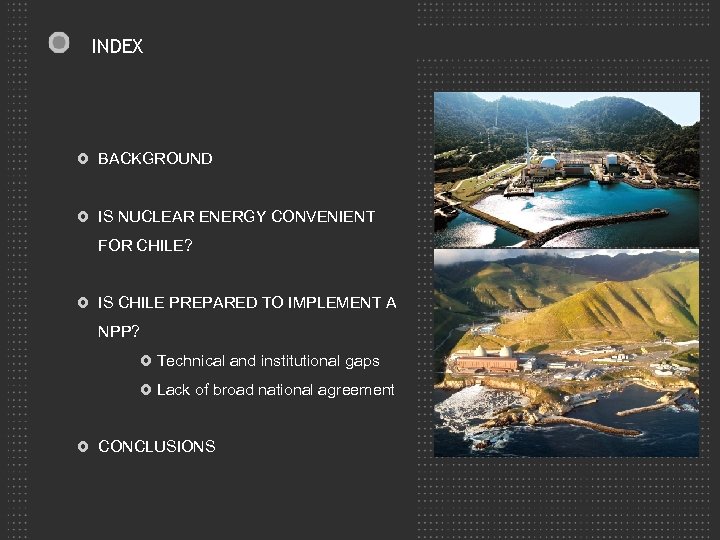 INDEX

BACKGROUND

IS NUCLEAR ENERGY CONVENIENT FOR CHILE?

IS CHILE PREPARED TO IMPLEMENT A NPP?

Technical and institutional gaps

Lack of broad national agreement

CONCLUSIONS